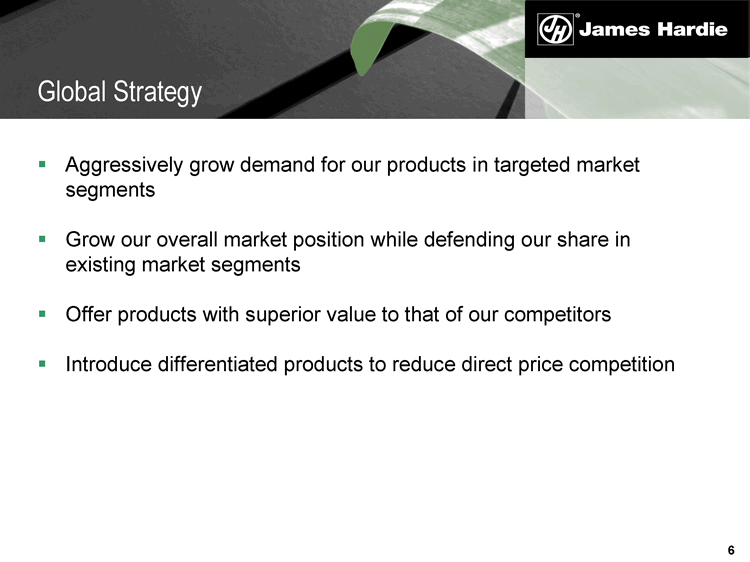 JH® James Hardie

Global Strategy

▪ Aggressively grow demand for our products in targeted market segments

▪ Grow our overall market position while defending our share in existing market segments

▪ Offer products with superior value to that of our competitors

▪ Introduce differentiated products to reduce direct price competition

6